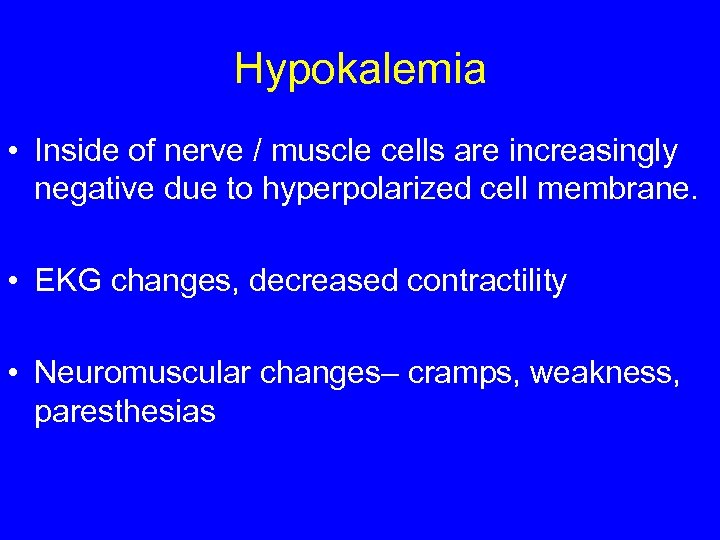 Hypokalemia

• Inside of nerve / muscle cells are increasingly negative due to hyperpolarized cell membrane.

• EKG changes, decreased contractility

• Neuromuscular changes– cramps, weakness, paresthesias